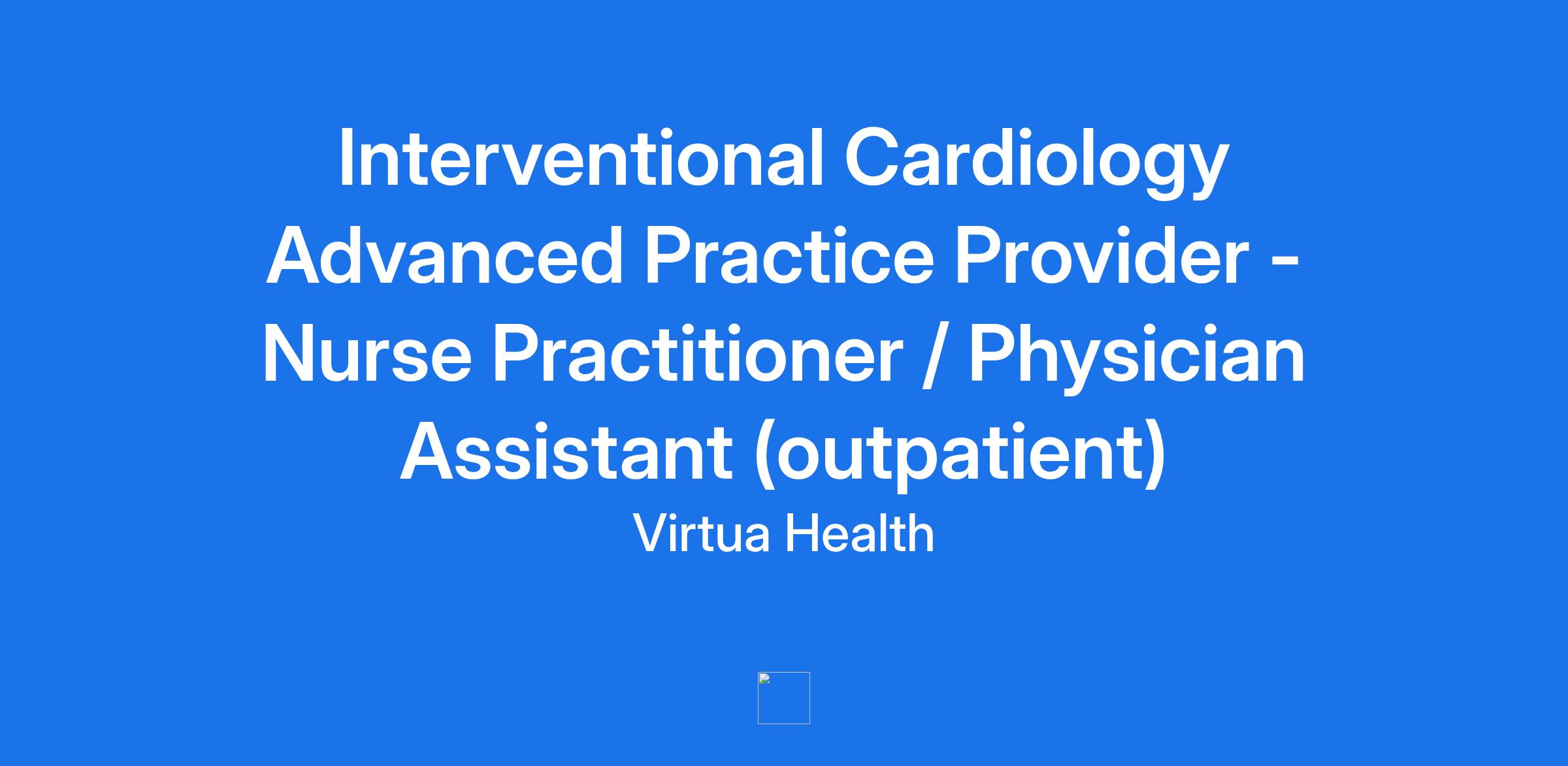 Interventional Cardiology Advanced Practice Provider - Nurse Practitioner / Physician Assistant (outpatient)

Virtua Health